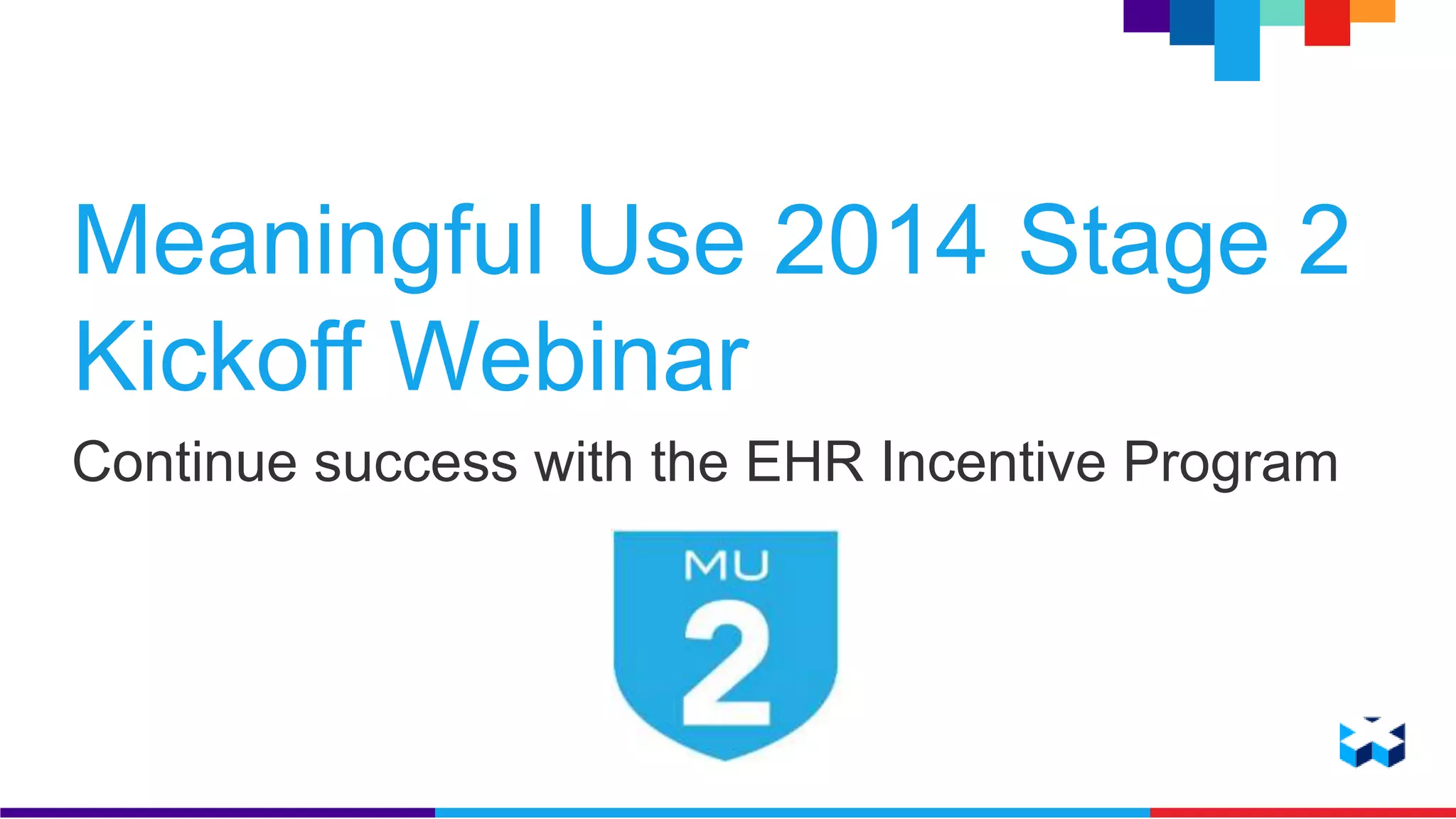 Meaningful Use 2014 Stage 2 Kickoff Webinar

Continue success with the EHR Incentive Program

MU

2